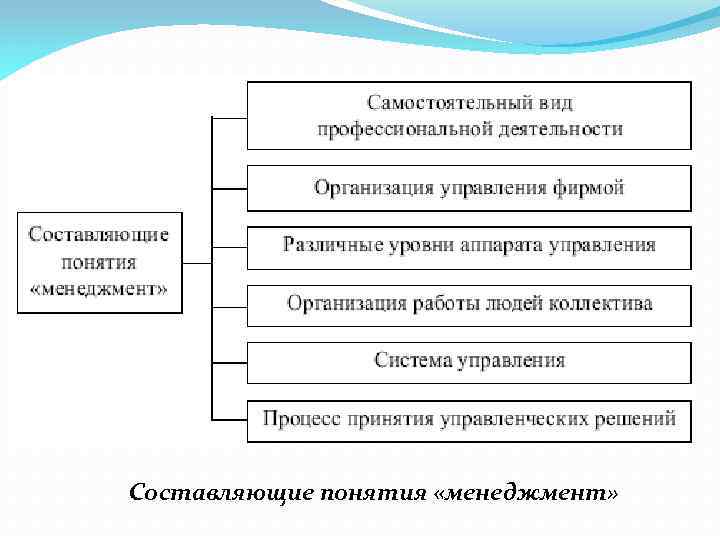 Составляющие понятия «менеджмент»

Самостоятельный вид профессиональной деятельности

Организация управления фирмой

Различные уровни аппарата управления

Организация работы людей коллектива

Система управления

Процесс принятия управленческих решений

Составляющие понятия «менеджмент»